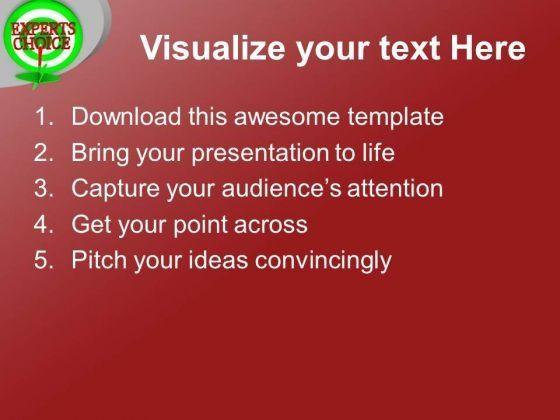 EXPERTS CHOICE

Visualize your text Here

1. Download this awesome template
2. Bring your presentation to life
3. Capture your audience's attention
4. Get your point across
5. Pitch your ideas convincingly